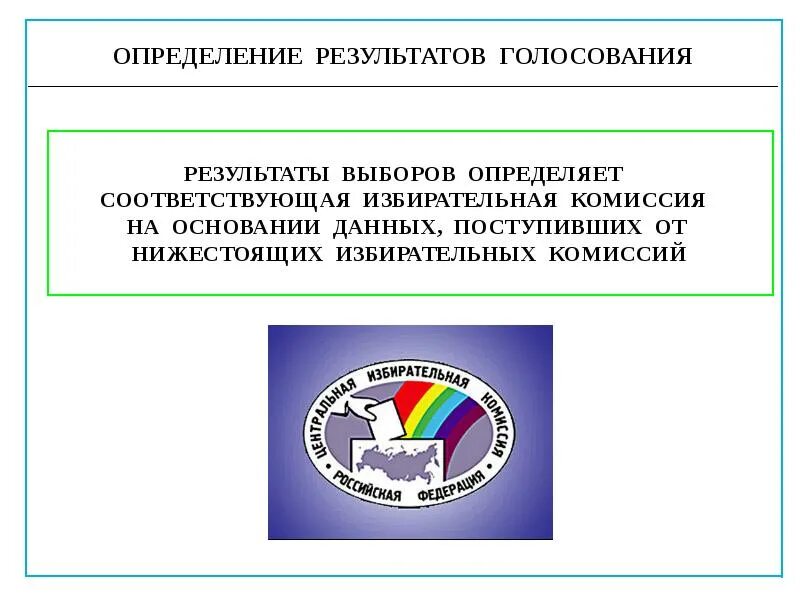 ОПРЕДЕЛЕНИЕ РЕЗУЛЬТАТОВ ГОЛОСОВАНИЯ

РЕЗУЛЬТАТЫ ВЫБОРОВ ОПРЕДЕЛЯЕТ СООТВЕТСТВУЮЩАЯ ИЗБИРАТЕЛЬНАЯ КОМИССИЯ НА ОСНОВАНИИ ДАННЫХ, ПОСТУПИВШИХ ОТ НИЖЕСТОЯЩИХ ИЗБИРАТЕЛЬНЫХ КОМИССИЙ

ЦЕНТРАЛЬНАЯ ИЗБИРАТЕЛЬНАЯ КОМИССИЯ
РОССИЙСКАЯ ФЕДЕРАЦИЯ